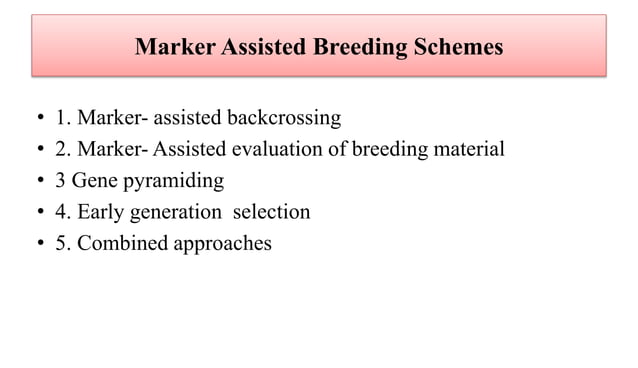 Marker Assisted Breeding Schemes

• 1. Marker- assisted backcrossing
• 2. Marker- Assisted evaluation of breeding material
• 3 Gene pyramiding
• 4. Early generation  selection
• 5. Combined approaches